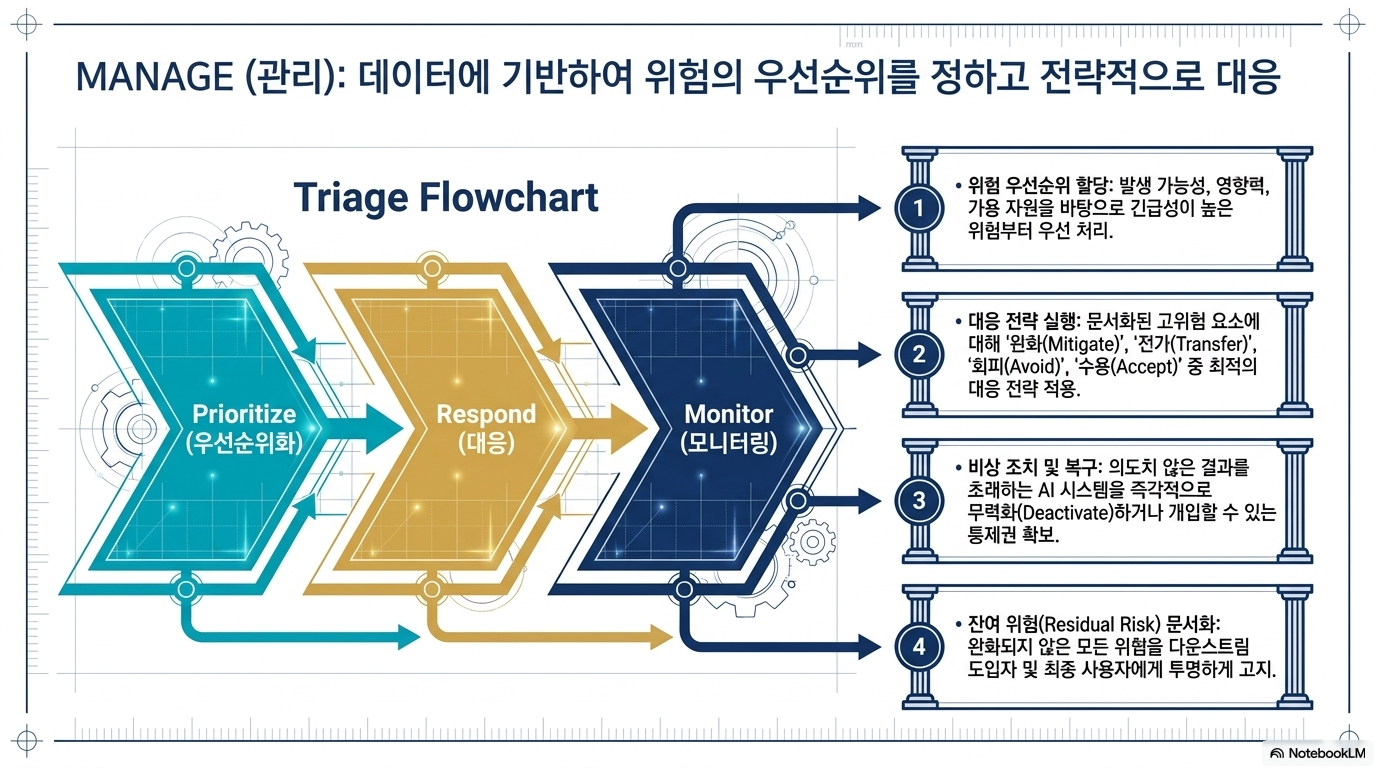 MANAGE (관리): 데이터에 기반하여 위험의 우선순위를 정하고 전략적으로 대응

Triage Flowchart

Prioritize (우선순위화)

Respond (대응)

Monitor (모니터링)

1
• 위험 우선순위 할당: 발생 가능성, 영향력, 가용 자원을 바탕으로 긴급성이 높은 위험부터 우선 처리.

2
• 대응 전략 실행: 문서화된 고위험 요소에 대해 '완화(Mitigate)', '전가(Transfer)', '회피(Avoid)', '수용(Accept)' 중 최적의 대응 전략 적용.

3
• 비상 조치 및 복구: 의도치 않은 결과를 초래하는 AI 시스템을 즉각적으로 무력화(Deactivate)하거나 개입할 수 있는 통제권 확보.

4
• 잔여 위험(Residual Risk) 문서화: 완화되지 않은 모든 위험을 다운스트림 도입자 및 최종 사용자에게 투명하게 고지.

NotebookLM